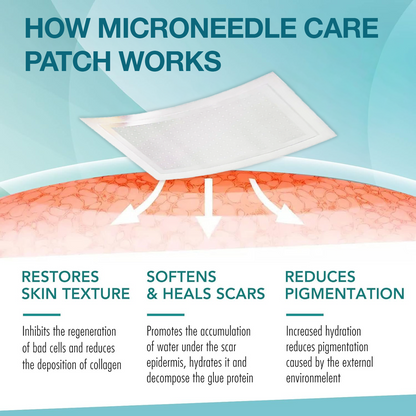 HOW MICRONEEDLE CARE PATCH WORKS

RESTORES SKIN TEXTURE

Inhibits the regeneration of bad cells and reduces the deposition of collagen

SOFTENS & HEALS SCARS

Promotes the accumulation of water under the scar epidermis, hydrates it and decompose the glue protein

REDUCES PIGMENTATION

Increased hydration reduces pigmentation caused by the external environmelent